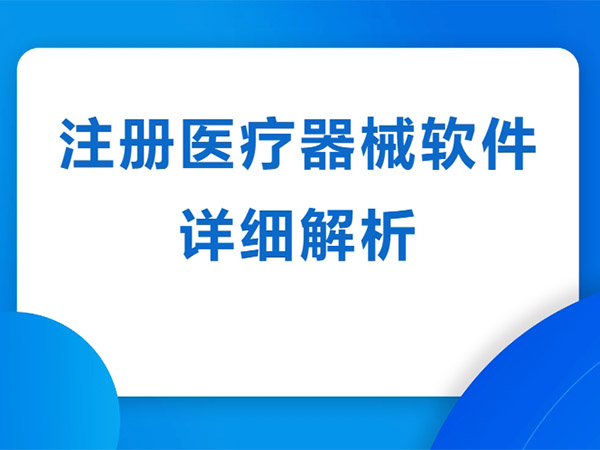 注册医疗器械软件
详细解析